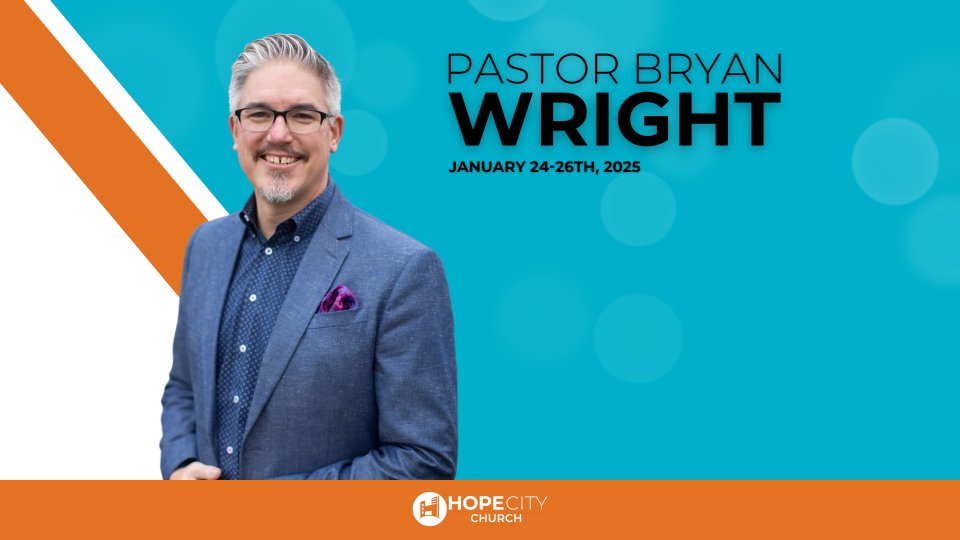 PASTOR BRYAN
WRIGHT
JANUARY 24-26TH, 2025

HOPE CITY
CHURCH